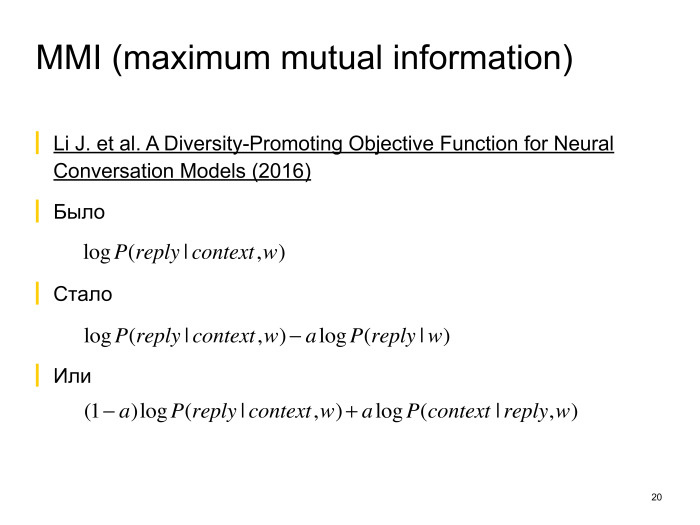 MMI (maximum mutual information)

Li J. et al. A Diversity-Promoting Objective Function for Neural Conversation Models (2016)

Было

$\log P(reply \mid context, w)$

Стало

$\log P(reply \mid context, w) - a \log P(reply \mid w)$

Или

$(1-a)\log P(reply \mid context, w) + a \log P(context \mid reply, w)$

20